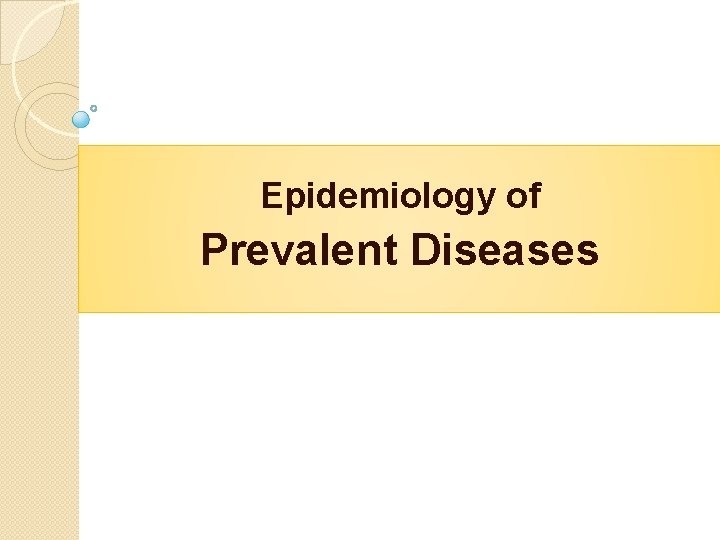 Epidemiology of
Prevalent Diseases